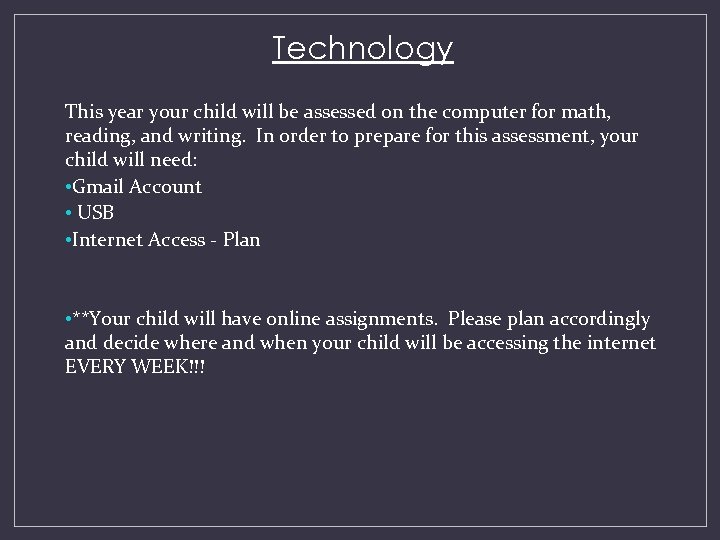 Technology

This year your child will be assessed on the computer for math, reading, and writing. In order to prepare for this assessment, your child will need:
•Gmail Account
• USB
•Internet Access - Plan

•**Your child will have online assignments. Please plan accordingly and decide where and when your child will be accessing the internet EVERY WEEK!!!